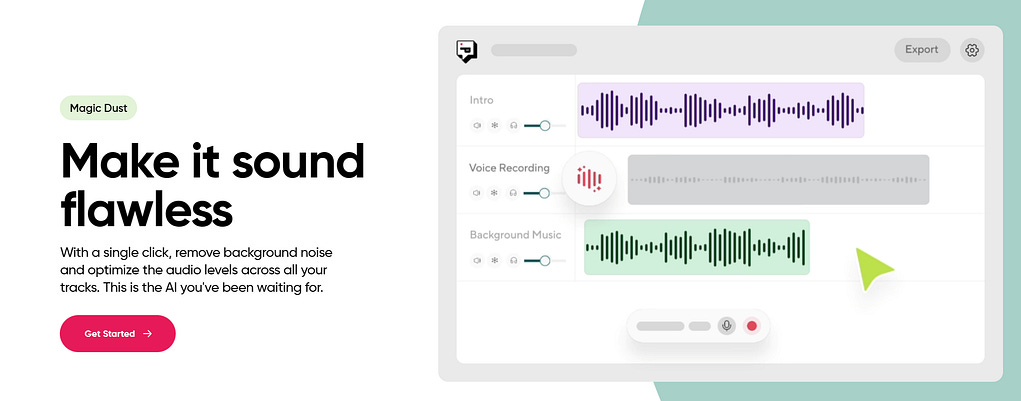 Magic Dust

Make it sound flawless

With a single click, remove background noise and optimize the audio levels across all your tracks. This is the AI you've been waiting for.

Get Started →

Export

Intro

Voice Recording

Background Music